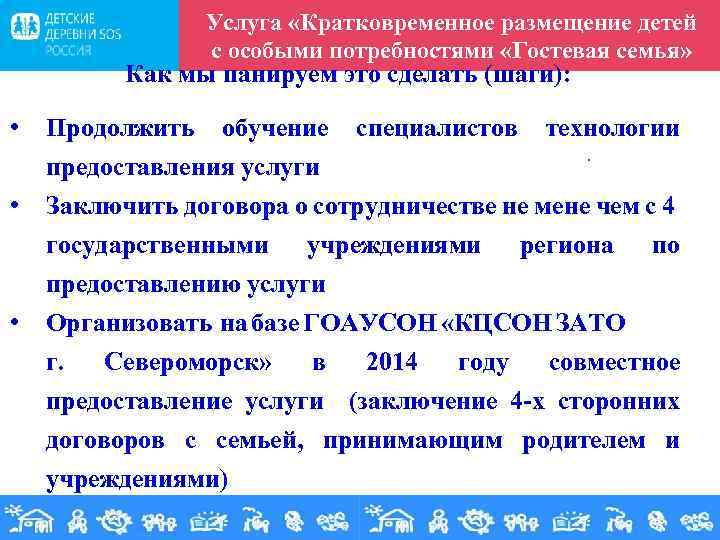 ДЕТСКИЕ ДЕРЕВНИ SOS РОССИЯ

Услуга «Кратковременное размещение детей с особыми потребностями «Гостевая семья»

Как мы панируем это сделать (шаги):

• Продолжить обучение специалистов технологии предоставления услуги

• Заключить договора о сотрудничестве не мене чем с 4 государственными учреждениями региона по предоставлению услуги

• Организовать на базе ГОАУСОН «КЦСОН ЗАТО г. Североморск» в 2014 году совместное предоставление услуги (заключение 4-х сторонних договоров с семьей, принимающим родителем и учреждениями)